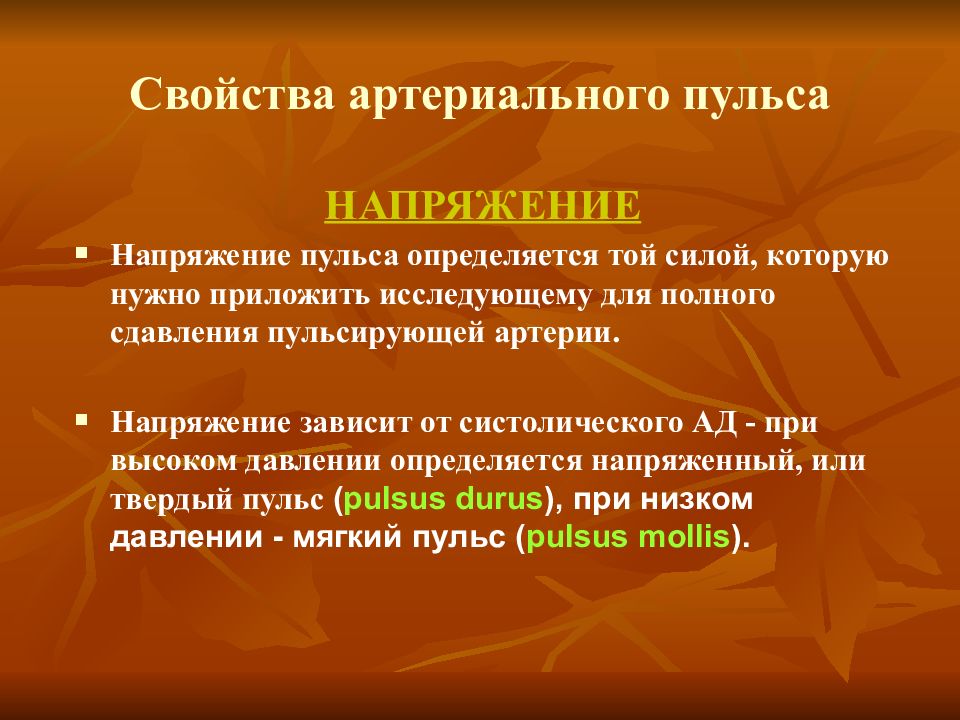 Свойства артериального пульса

НАПРЯЖЕНИЕ

▪ Напряжение пульса определяется той силой, которую нужно приложить исследующему для полного сдавления пульсирующей артерии.

▪ Напряжение зависит от систолического АД - при высоком давлении определяется напряженный, или твердый пульс (pulsus durus), при низком давлении - мягкий пульс (pulsus mollis).